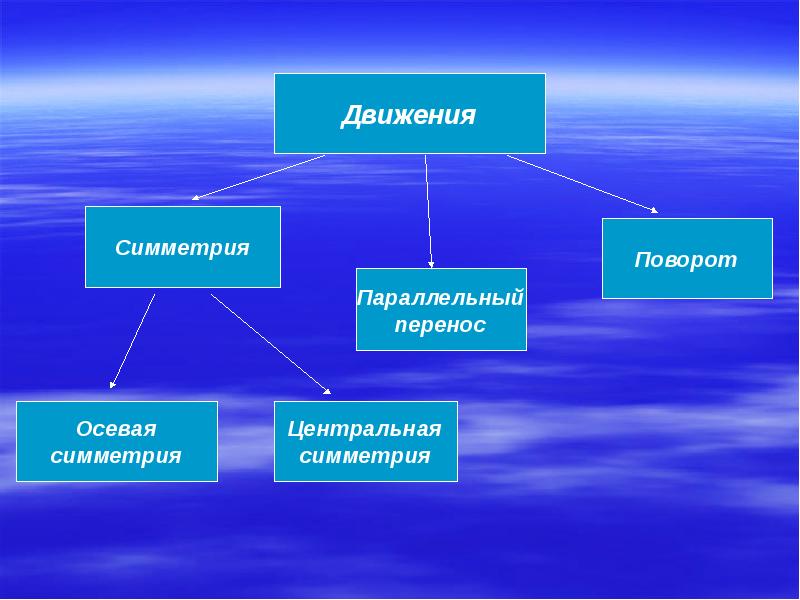 Движения

Симметрия

Параллельный перенос

Поворот

Осевая симметрия

Центральная симметрия